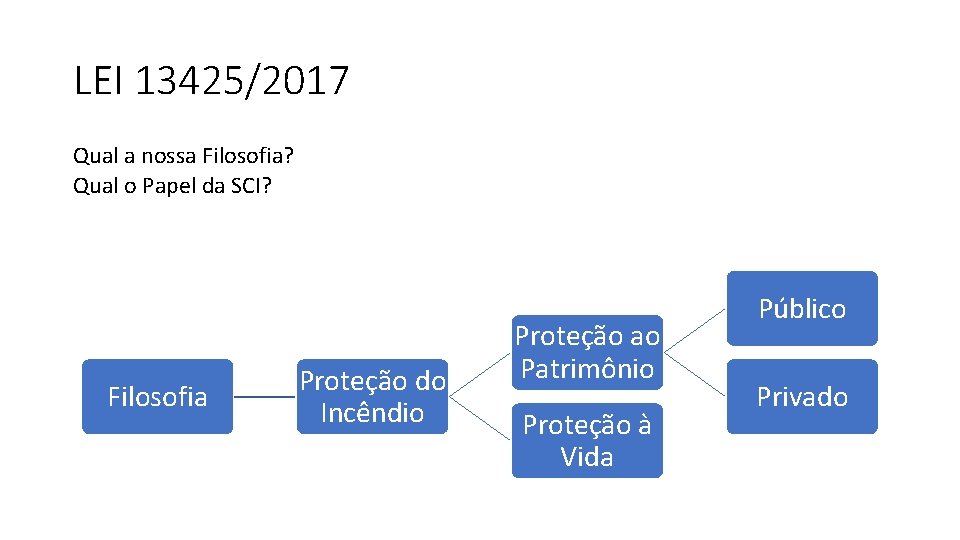 LEI 13425/2017

Qual a nossa Filosofia?
Qual o Papel da SCI?

Filosofia

Proteção do Incêndio

Proteção ao Patrimônio

Proteção à Vida

Público

Privado